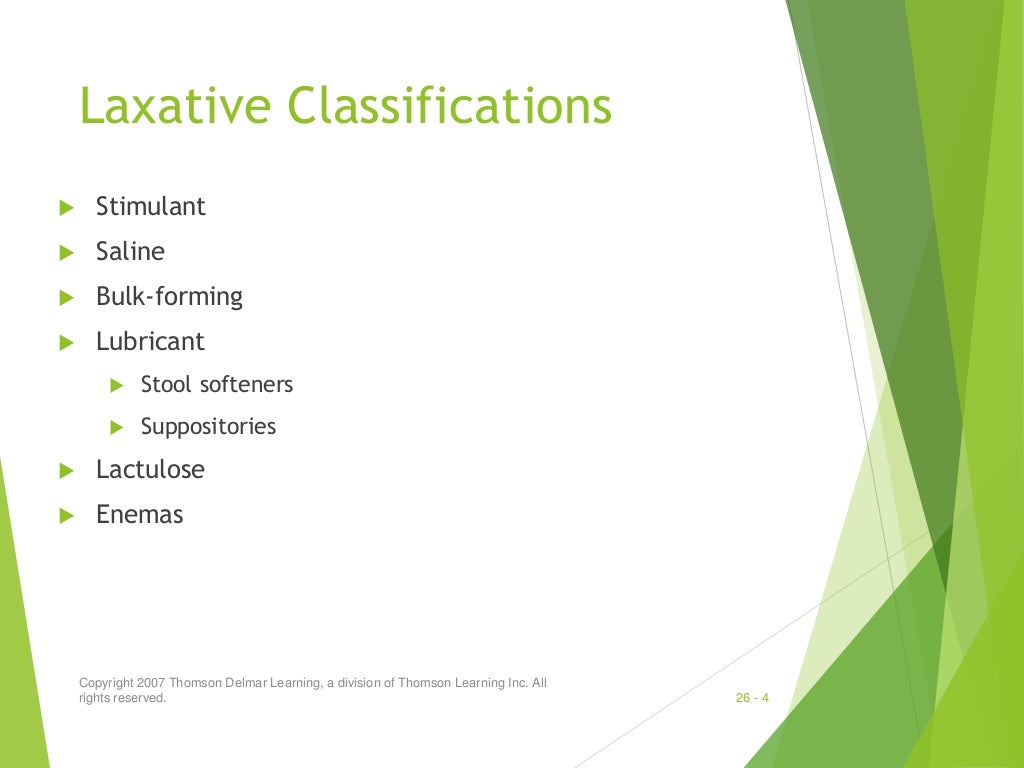 Laxative Classifications

Stimulant

Saline

Bulk-forming

Lubricant

Stool softeners

Suppositories

Lactulose

Enemas

Copyright 2007 Thomson Delmar Learning, a division of Thomson Learning Inc. All rights reserved.

26 - 4